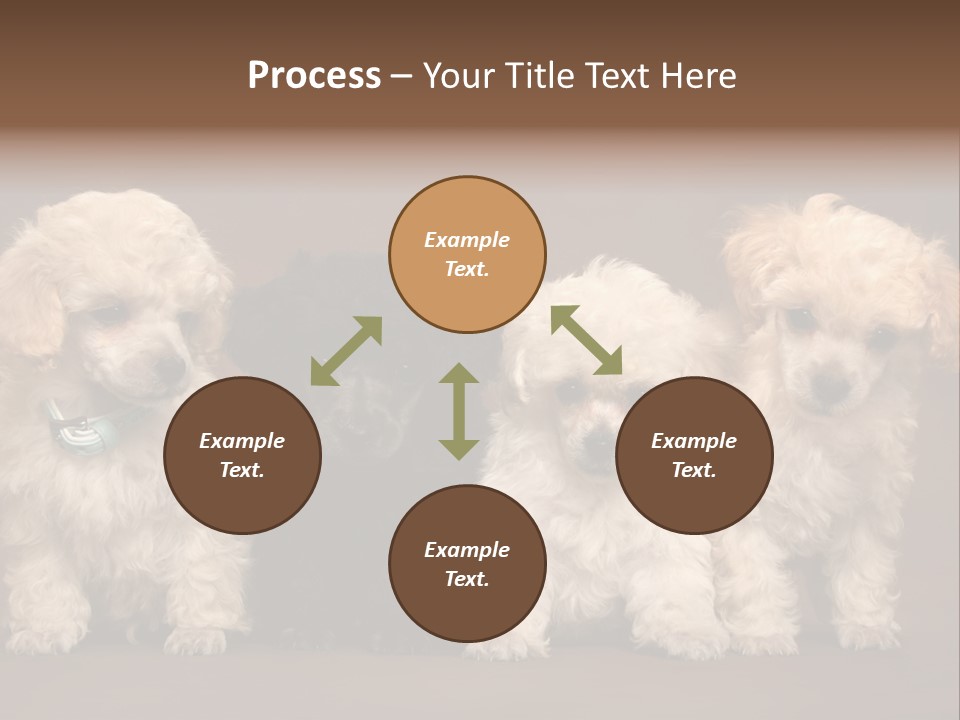 Process – Your Title Text Here

Example Text.

Example Text.

Example Text.

Example Text.